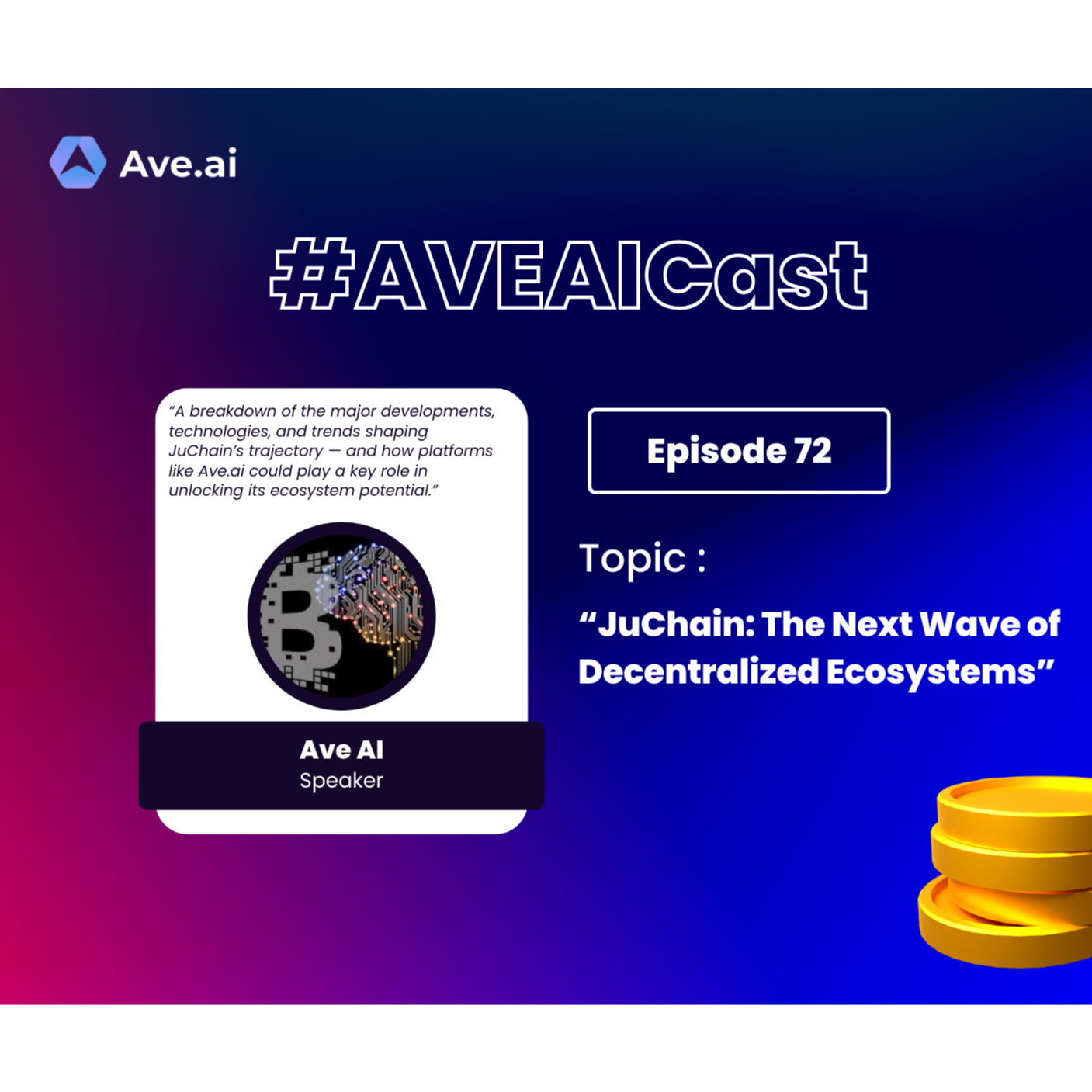 Ave.ai

#AVEAICast

"A breakdown of the major developments, technologies, and trends shaping JuChain's trajectory — and how platforms like Ave.ai could play a key role in unlocking its ecosystem potential."

Ave AI
Speaker

Episode 72

Topic :

"JuChain: The Next Wave of Decentralized Ecosystems"